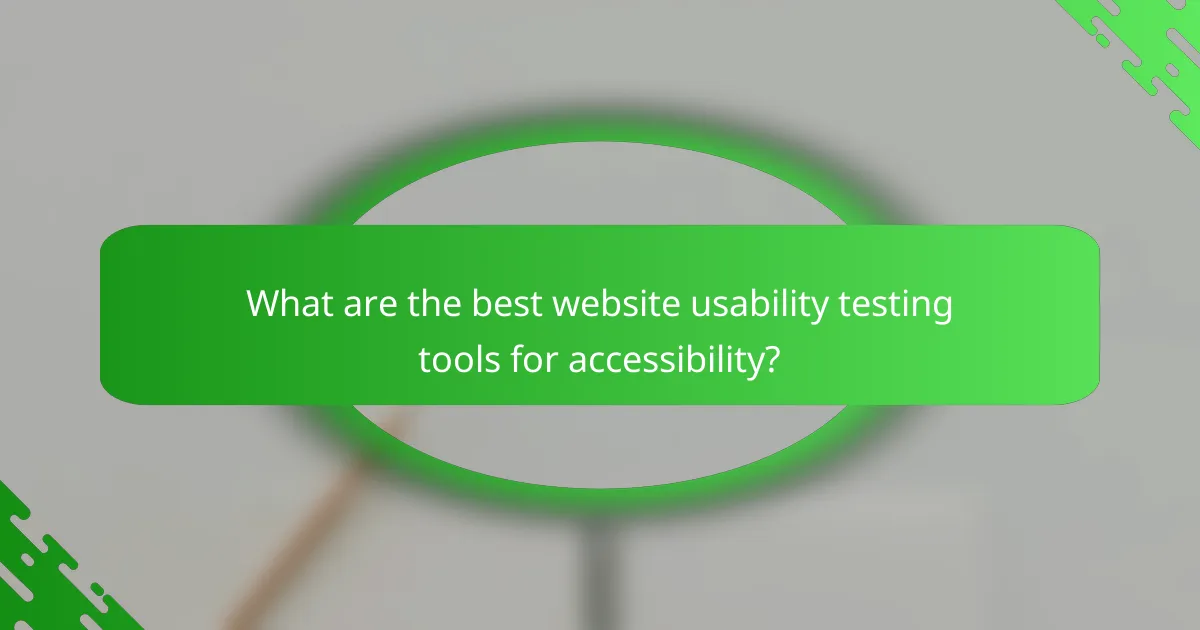 What are the best website usability testing tools for accessibility?